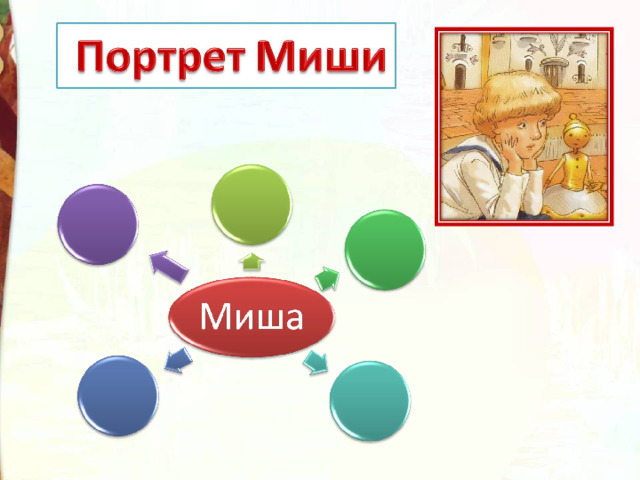 Портрет Миши

Миша